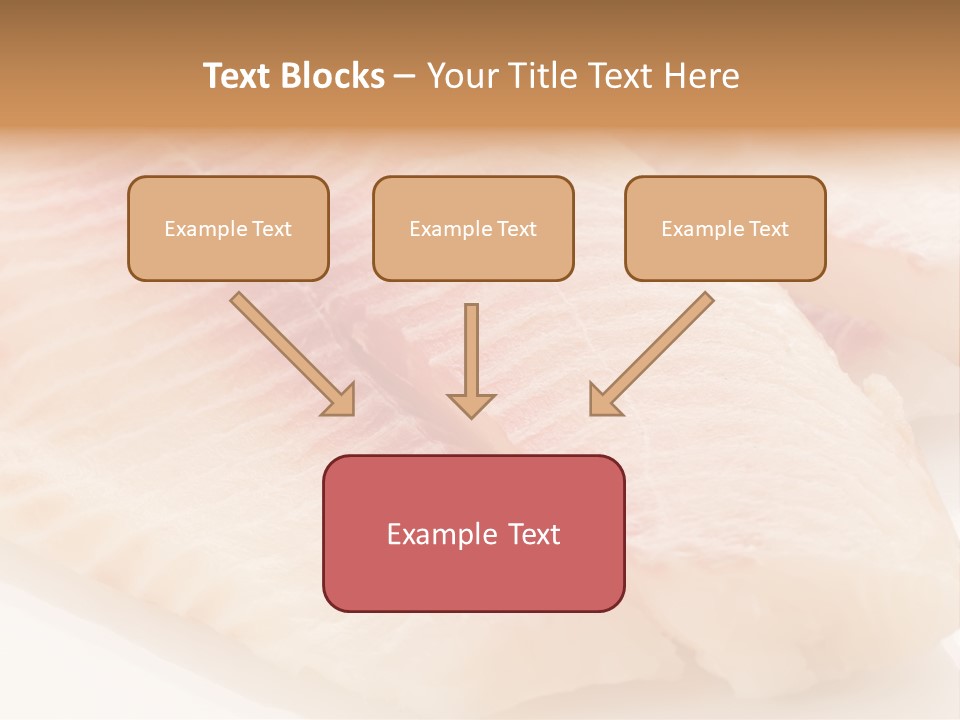 Text Blocks – Your Title Text Here

Example Text

Example Text

Example Text

Example Text